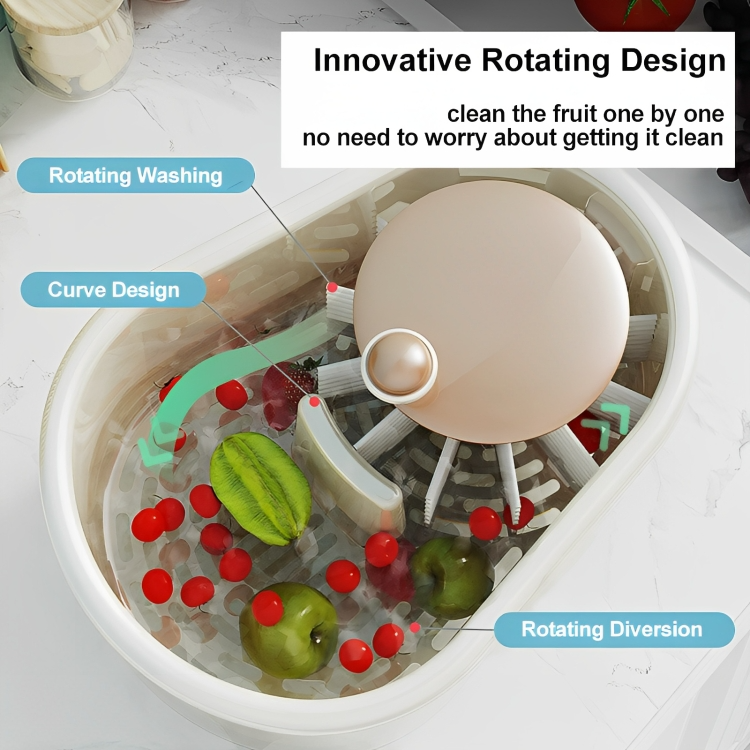 Innovative Rotating Design

clean the fruit one by one
no need to worry about getting it clean

Rotating Washing

Curve Design

Rotating Diversion